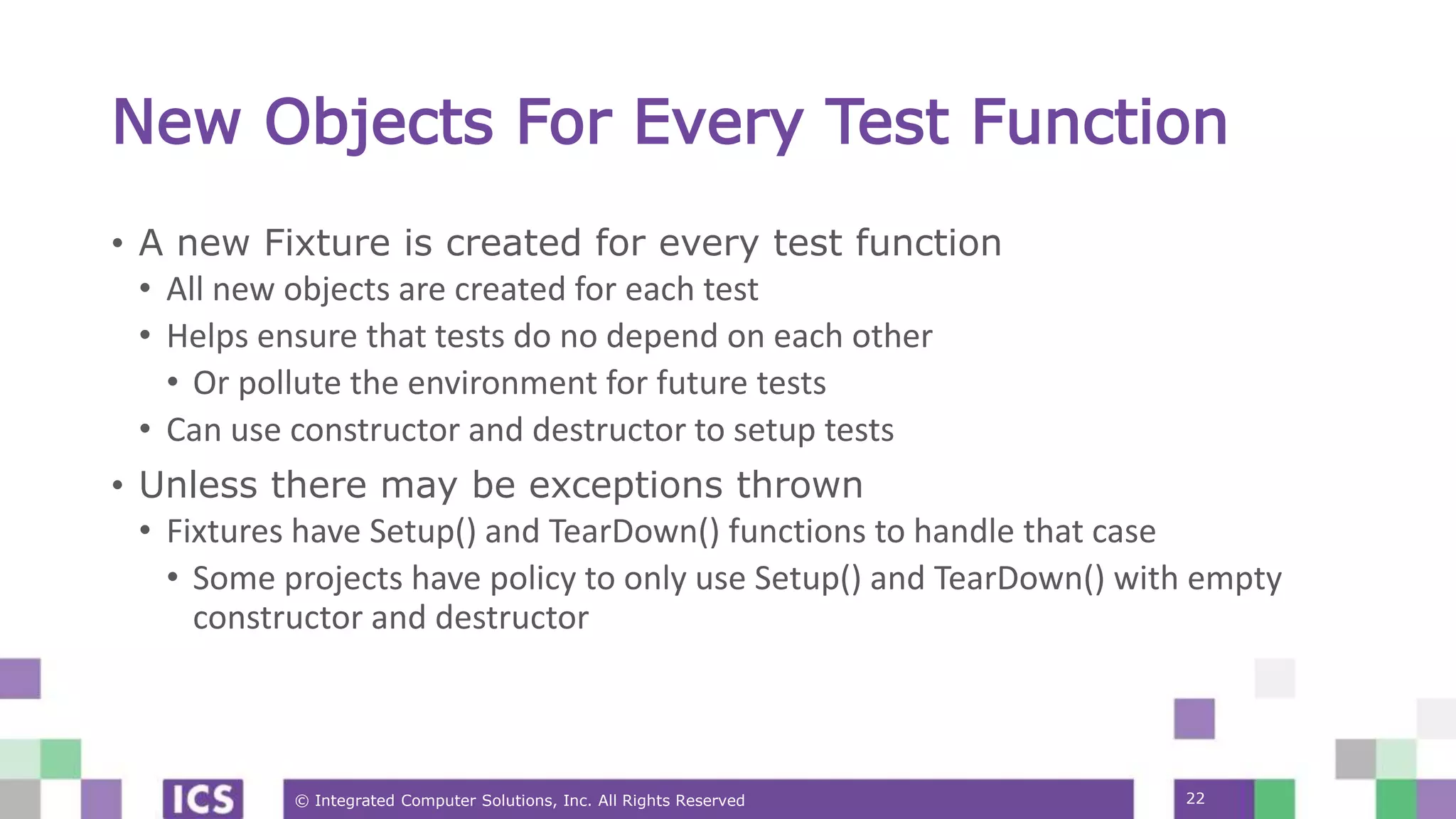 New Objects For Every Test Function

• A new Fixture is created for every test function
• All new objects are created for each test
• Helps ensure that tests do no depend on each other
• Or pollute the environment for future tests
• Can use constructor and destructor to setup tests

• Unless there may be exceptions thrown
• Fixtures have Setup() and TearDown() functions to handle that case
• Some projects have policy to only use Setup() and TearDown() with empty constructor and destructor

ICS

© Integrated Computer Solutions, Inc. All Rights Reserved

22